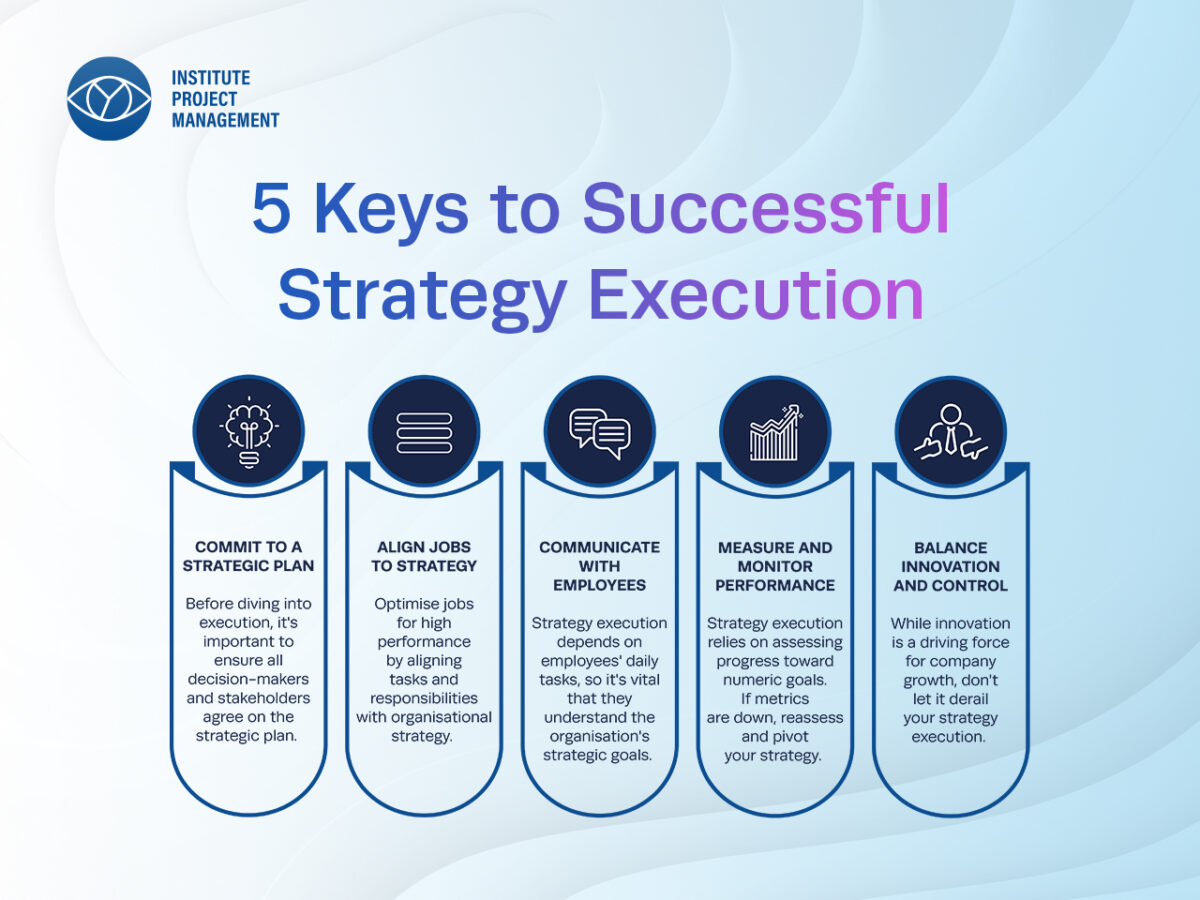 INSTITUTE PROJECT MANAGEMENT

5 Keys to Successful Strategy Execution

COMMIT TO A STRATEGIC PLAN

Before diving into execution, it's important to ensure all decision-makers and stakeholders agree on the strategic plan.

ALIGN JOBS TO STRATEGY

Optimise jobs for high performance by aligning tasks and responsibilities with organisational strategy.

COMMUNICATE WITH EMPLOYEES

Strategy execution depends on employees' daily tasks, so it's vital that they understand the organisation's strategic goals.

MEASURE AND MONITOR PERFORMANCE

Strategy execution relies on assessing progress toward numeric goals. If metrics are down, reassess and pivot your strategy.

BALANCE INNOVATION AND CONTROL

While innovation is a driving force for company growth, don't let it derail your strategy execution.